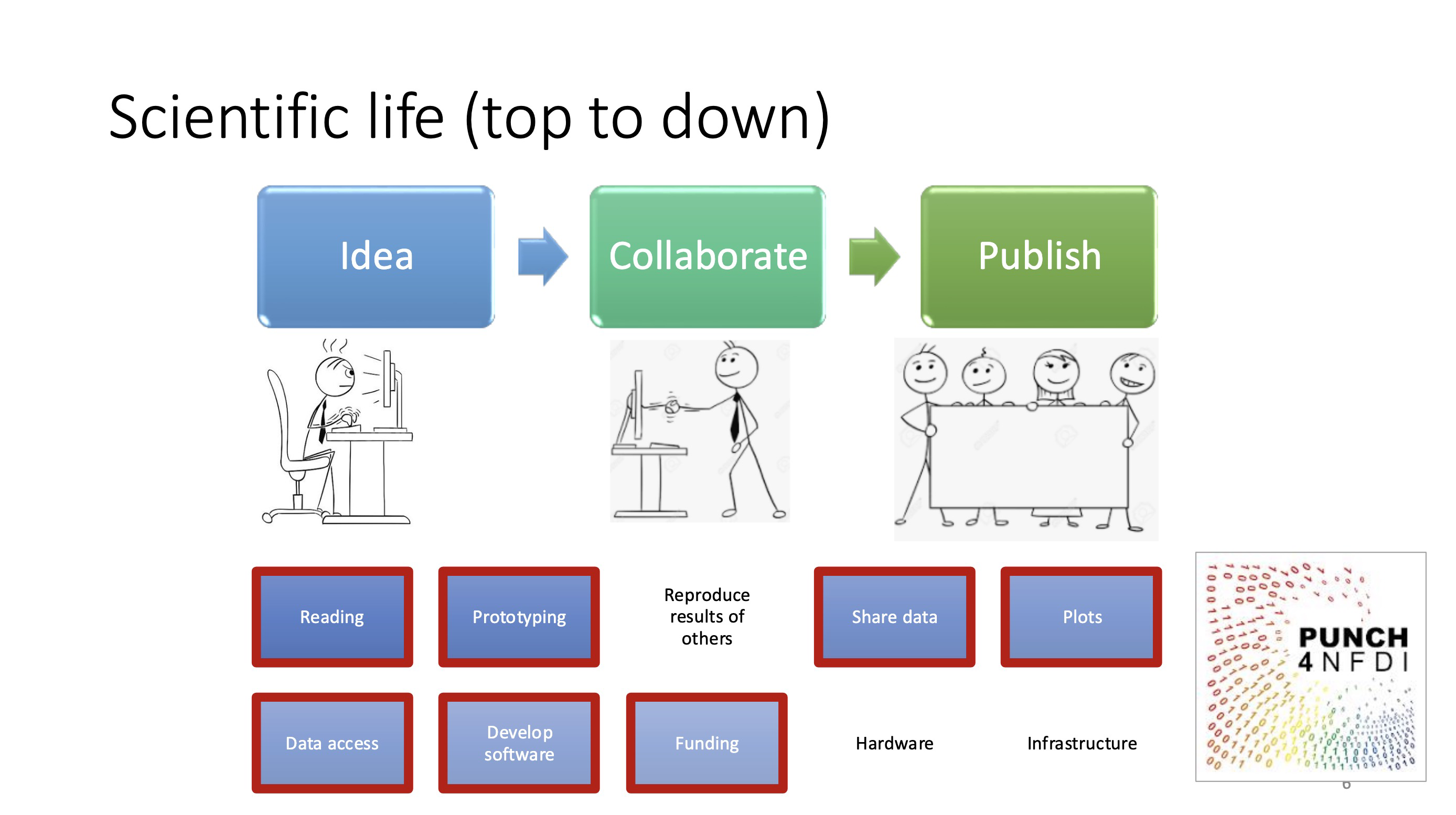 Scientific life (top to down)

Idea

Collaborate

Publish

Reading

Prototyping

Reproduce results of others

Share data

Plots

Data access

Develop software

Funding

Hardware

Infrastructure

PUNCH 4NFDI

6